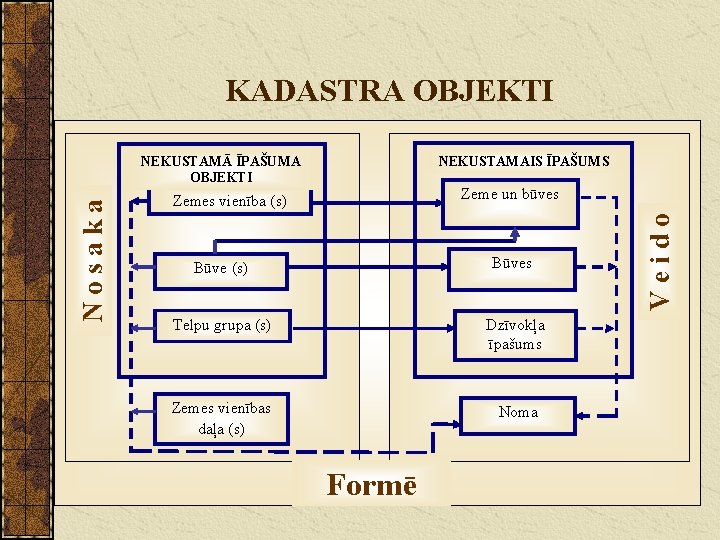 KADASTRA OBJEKTI

Nosaka

NEKUSTAMĀ ĪPAŠUMA OBJEKTI

Zemes vienība (s)

Būve (s)

Telpu grupa (s)

Zemes vienības daļa (s)

NEKUSTAMAIS ĪPAŠUMS

Zeme un būves

Būves

Dzīvokļa īpašums

Noma

Veido

Formē